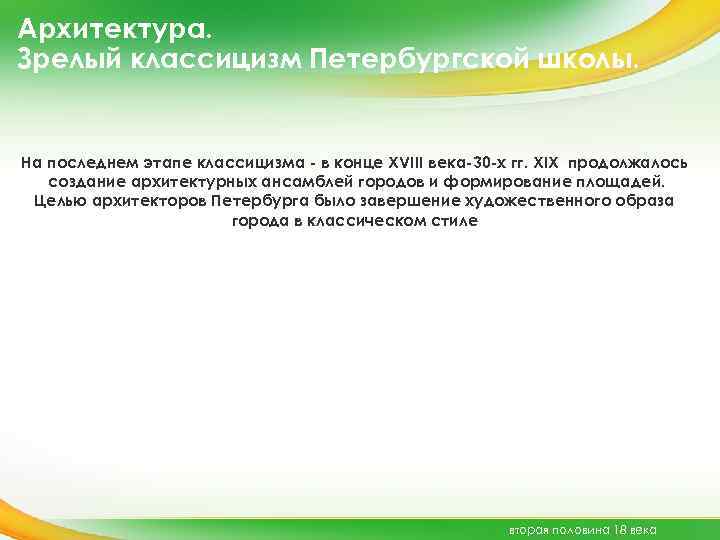 Архитектура.
Зрелый классицизм Петербургской школы.

На последнем этапе классицизма - в конце XVIII века-30-х гг. XIX продолжалось создание архитектурных ансамблей городов и формирование площадей. Целью архитекторов Петербурга было завершение художественного образа города в классическом стиле

вторая половина 18 века